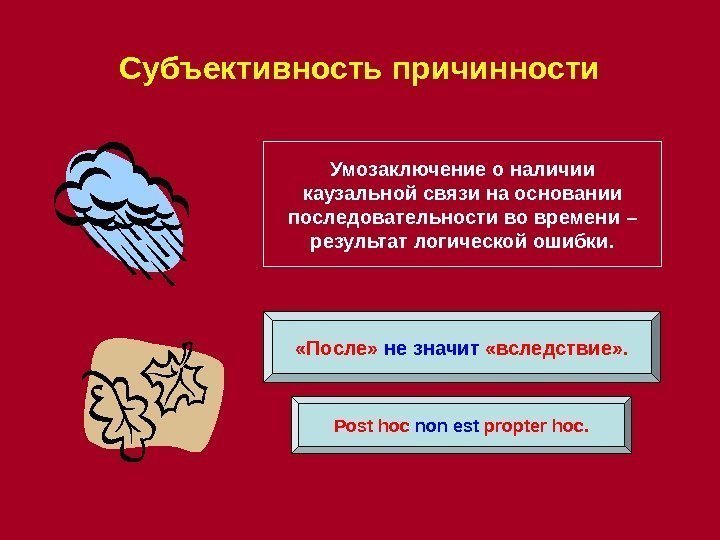 Субъективность причинности

Умозаключение о наличии каузальной связи на основании последовательности во времени – результат логической ошибки.

«После» не значит «вследствие».

Post hoc non est propter hoc.